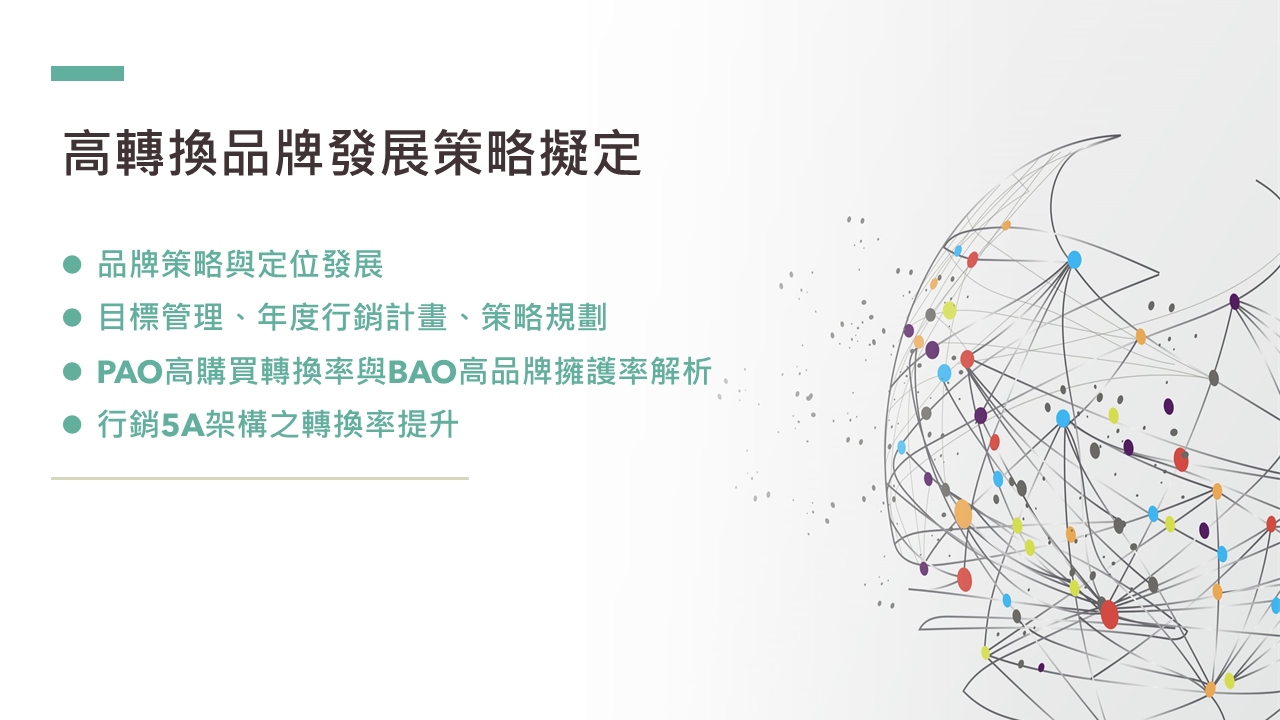 高轉換品牌發展策略擬定

● 品牌策略與定位發展
● 目標管理、年度行銷計畫、策略規劃
● PAO高購買轉換率與BAO高品牌擁護率解析
● 行銷5A架構之轉換率提升